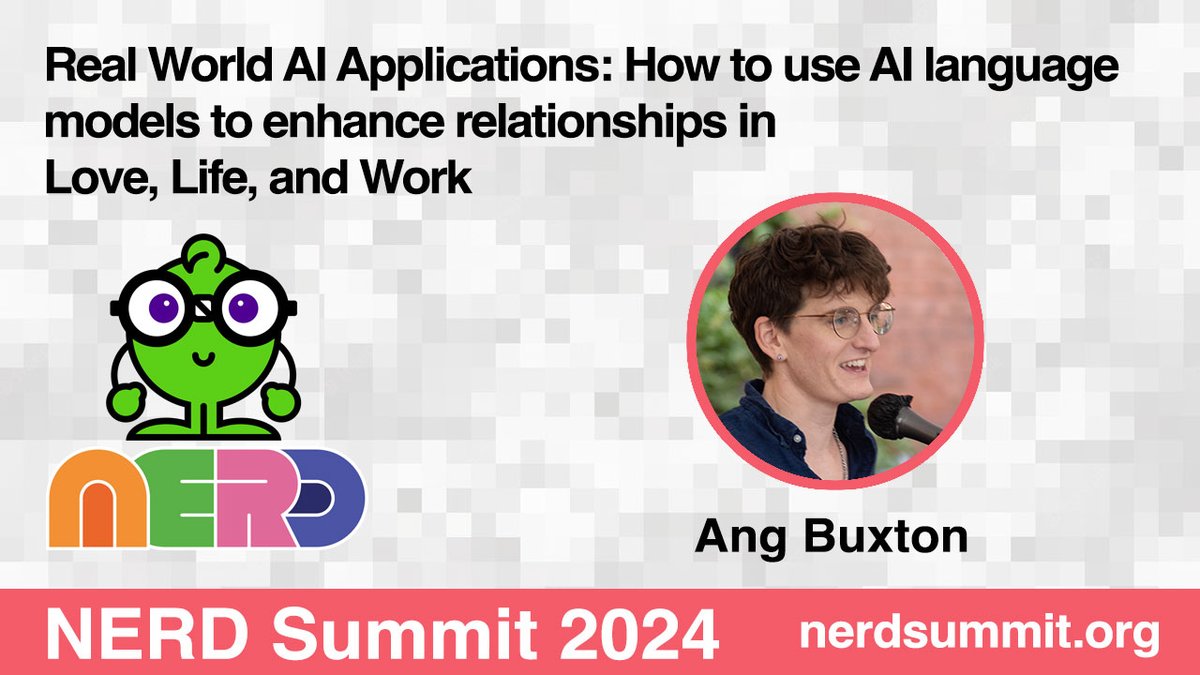 Real World AI Applications: How to use AI language models to enhance relationships in Love, Life, and Work

NERD

Ang Buxton

NERD Summit 2024

nerdsummit.org